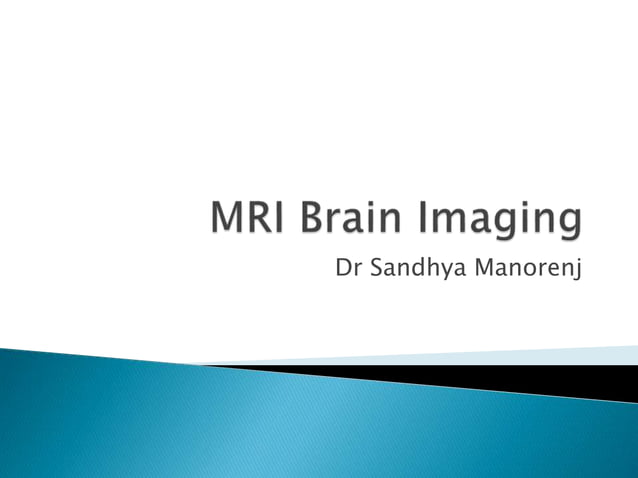 MRI Brain Imaging

Dr Sandhya Manorenj